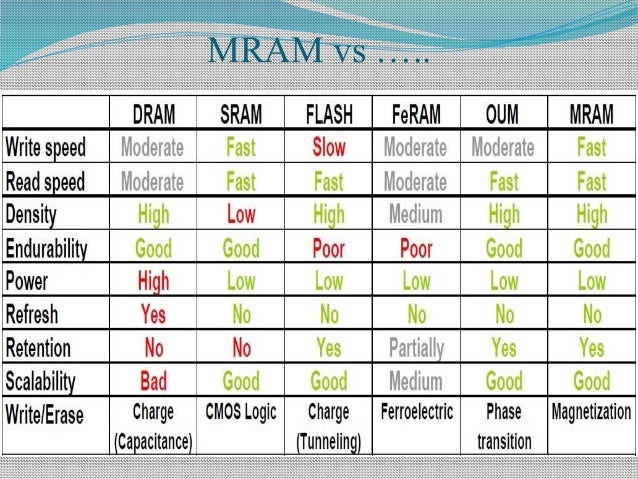 MRAM vs …..

| | DRAM | SRAM | FLASH | FeRAM | OUM | MRAM |
|---|---|---|---|---|---|---|
| Write speed | Moderate | Fast | Slow | Moderate | Moderate | Fast |
| Read speed | Moderate | Fast | Fast | Moderate | Fast | Fast |
| Density | High | Low | High | Medium | High | High |
| Endurability | Good | Good | Poor | Poor | Good | Good |
| Power | High | Low | Low | Low | Low | Low |
| Refresh | Yes | No | No | No | No | No |
| Retention | No | No | Yes | Partially | Yes | Yes |
| Scalability | Bad | Good | Good | Medium | Good | Good |
| Write/Erase | Charge (Capacitance) | CMOS Logic | Charge (Tunneling) | Ferroelectric | Phase transition | Magnetization |